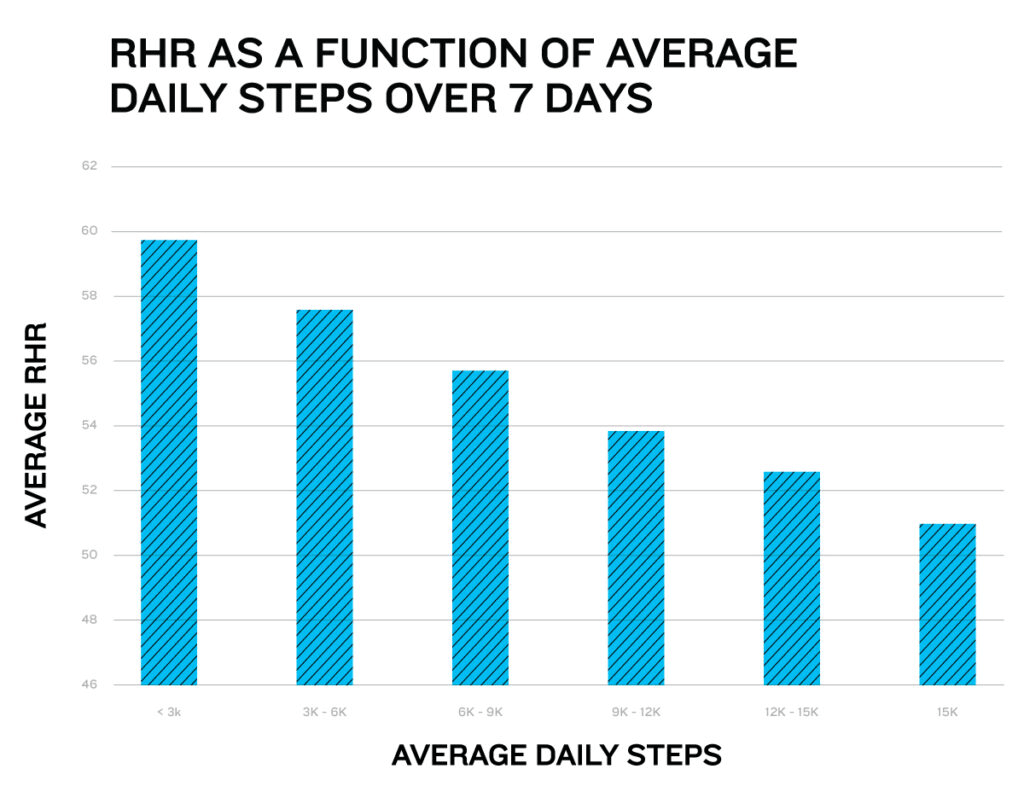 RHR AS A FUNCTION OF AVERAGE DAILY STEPS OVER 7 DAYS

AVERAGE RHR

62
60
58
56
54
52
50
48
46

< 3k
3K - 6K
6K - 9K
9K - 12K
12K - 15K
15K

AVERAGE DAILY STEPS